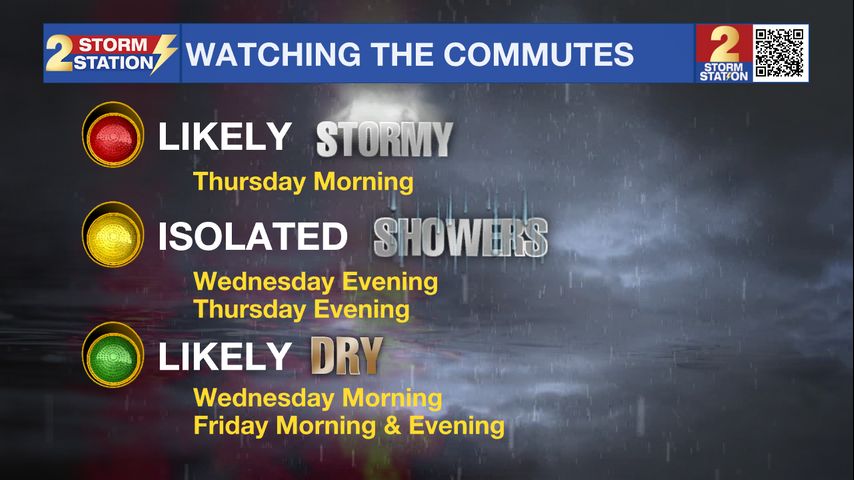 2 STORM STATION WATCHING THE COMMUTES 2 STORM STATION

LIKELY STORMY
Thursday Morning

ISOLATED SHOWERS
Wednesday Evening
Thursday Evening

LIKELY DRY
Wednesday Morning
Friday Morning & Evening